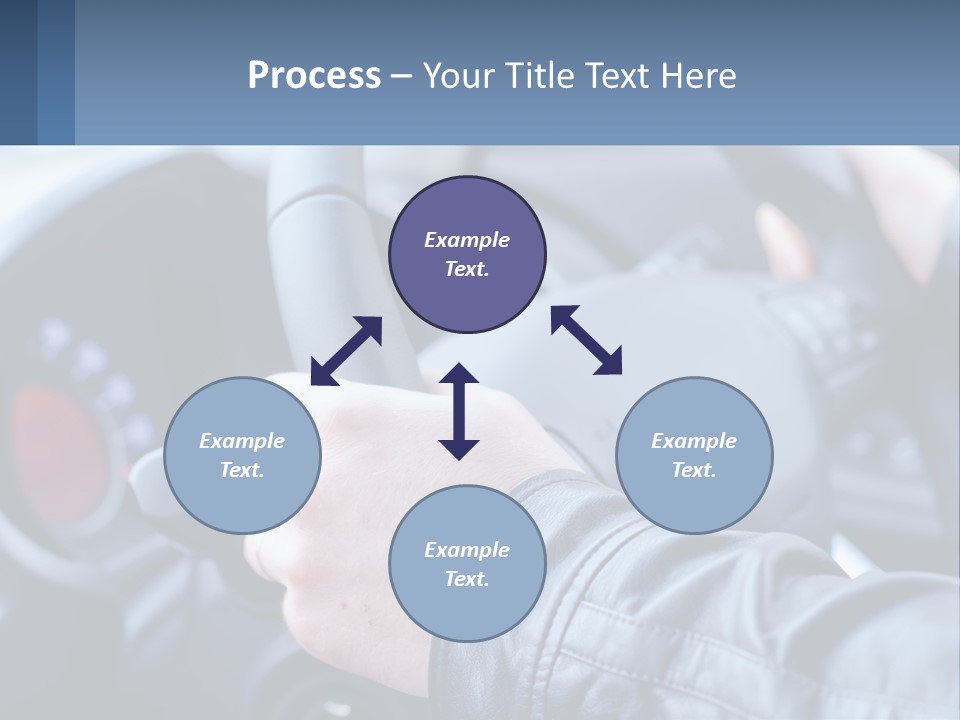 Process – Your Title Text Here

Example Text.

Example Text.

Example Text.

Example Text.